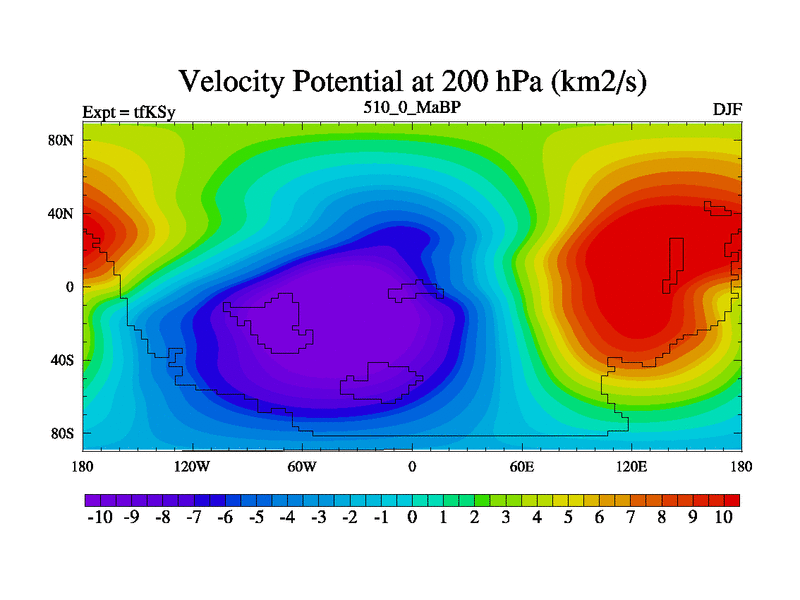 Velocity Potential at 200 hPa (km2/s)

Expt = tfKSy

510_0_MaBP

DJF

80N
40N
0
40S
80S

180
120W
60W
0
60E
120E
180

-10 -9 -8 -7 -6 -5 -4 -3 -2 -1 0 1 2 3 4 5 6 7 8 9 10